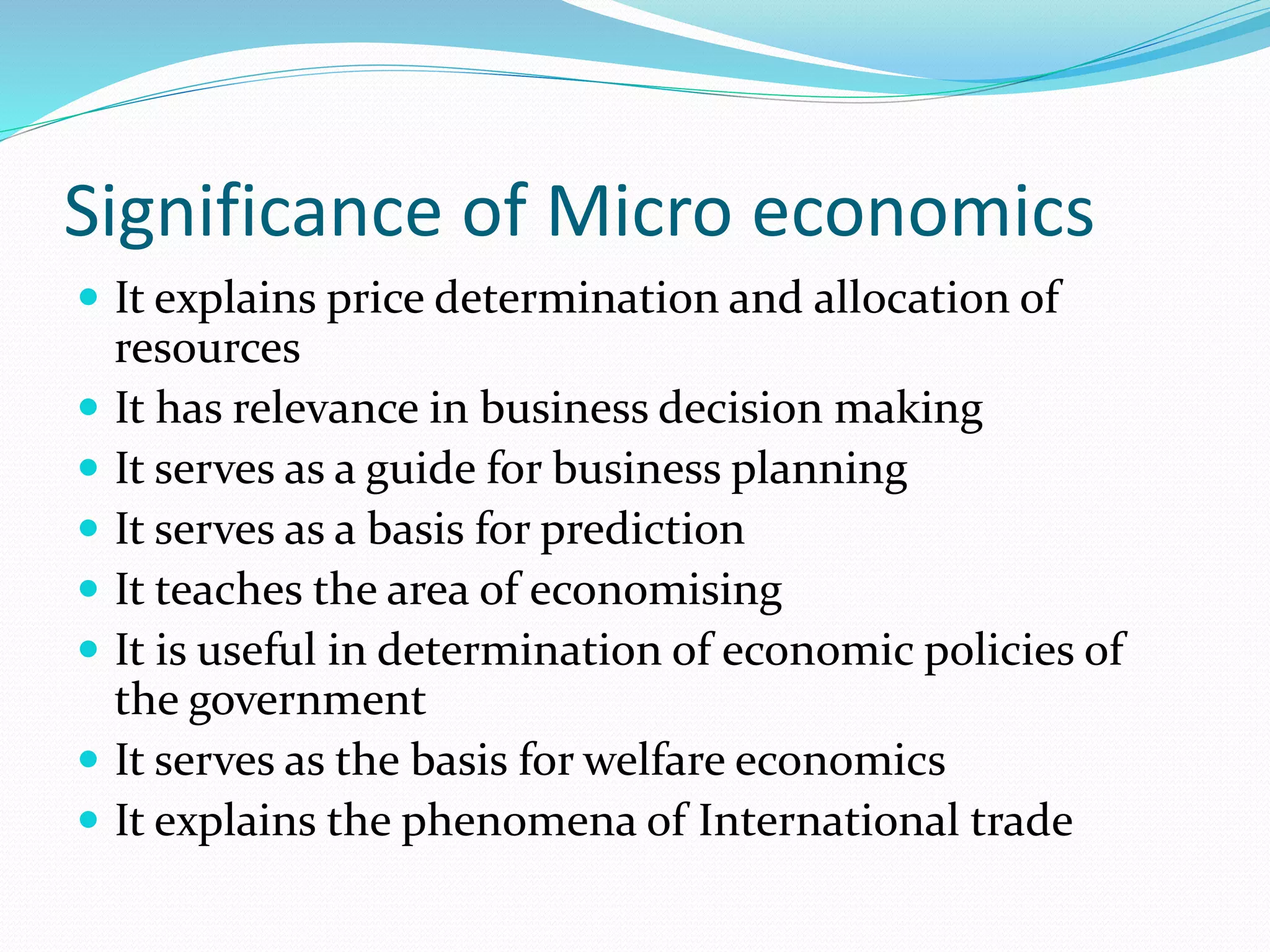 Significance of Micro economics

- It explains price determination and allocation of resources
- It has relevance in business decision making
- It serves as a guide for business planning
- It serves as a basis for prediction
- It teaches the area of economising
- It is useful in determination of economic policies of the government
- It serves as the basis for welfare economics
- It explains the phenomena of International trade